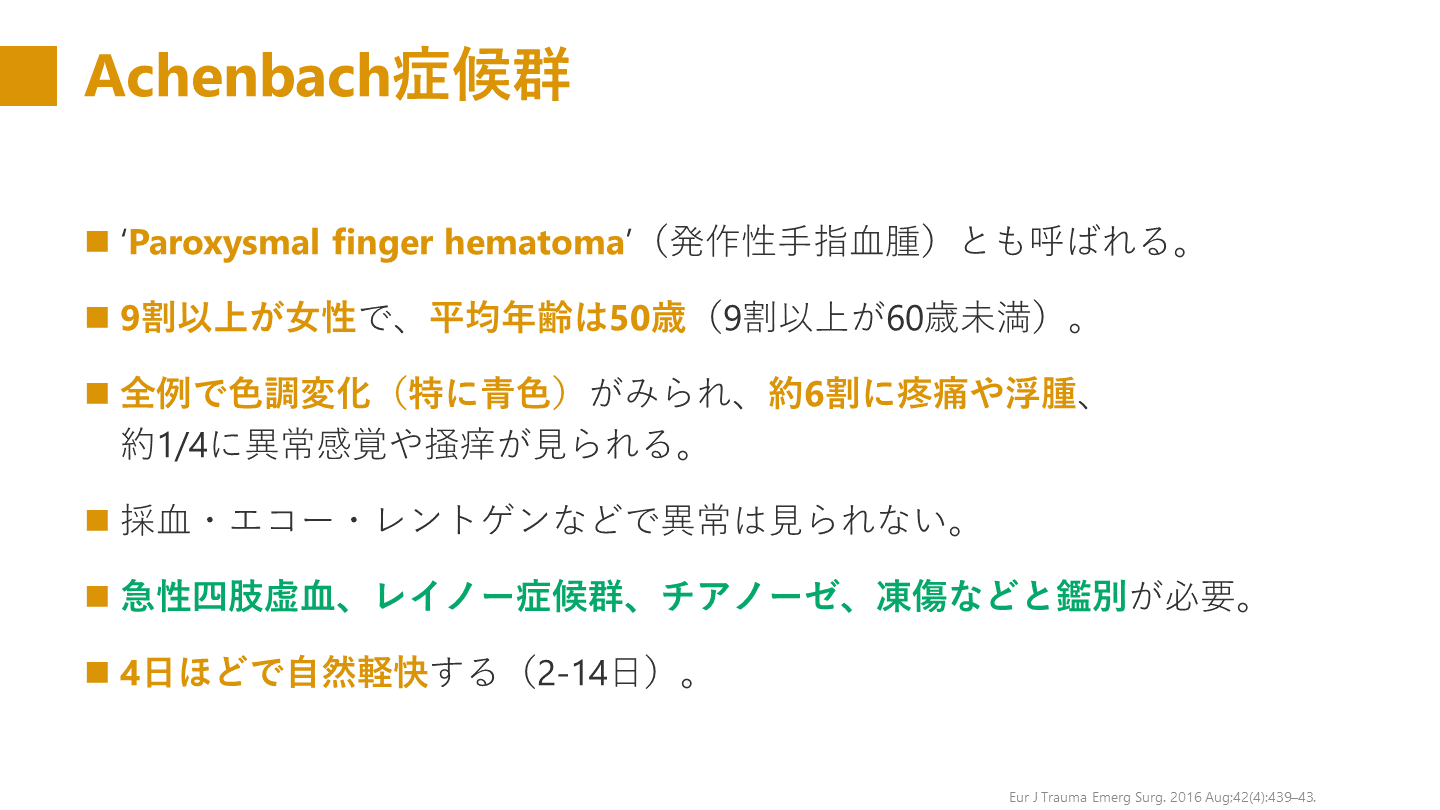 Achenbach症候群

■ 'Paroxysmal finger hematoma'（発作性手指血腫）とも呼ばれる。

■ 9割以上が女性で、平均年齢は50歳（9割以上が60歳未満）。

■ 全例で色調変化（特に青色）がみられ、約6割に疼痛や浮腫、約1/4に異常感覚や掻痒が見られる。

■ 採血・エコー・レントゲンなどで異常は見られない。

■ 急性四肢虚血、レイノー症候群、チアノーゼ、凍傷などと鑑別が必要。

■ 4日ほどで自然軽快する（2-14日）。

Eur J Trauma Emerg Surg. 2016 Aug;42(4):439–43.